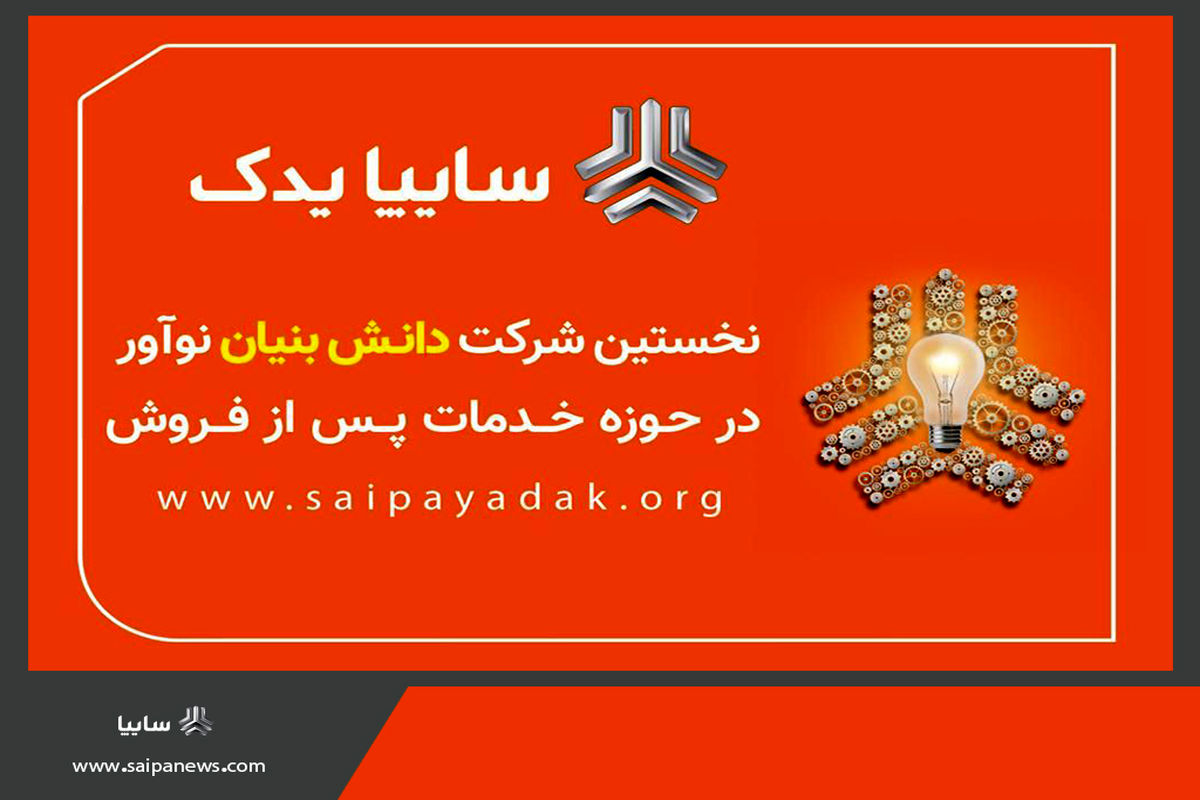 سایپا یدک

نخستین شرکت دانش بنیان نوآور
در حوزه خدمات پس از فروش

www.saipayadak.org

سایپا
www.saipanews.com